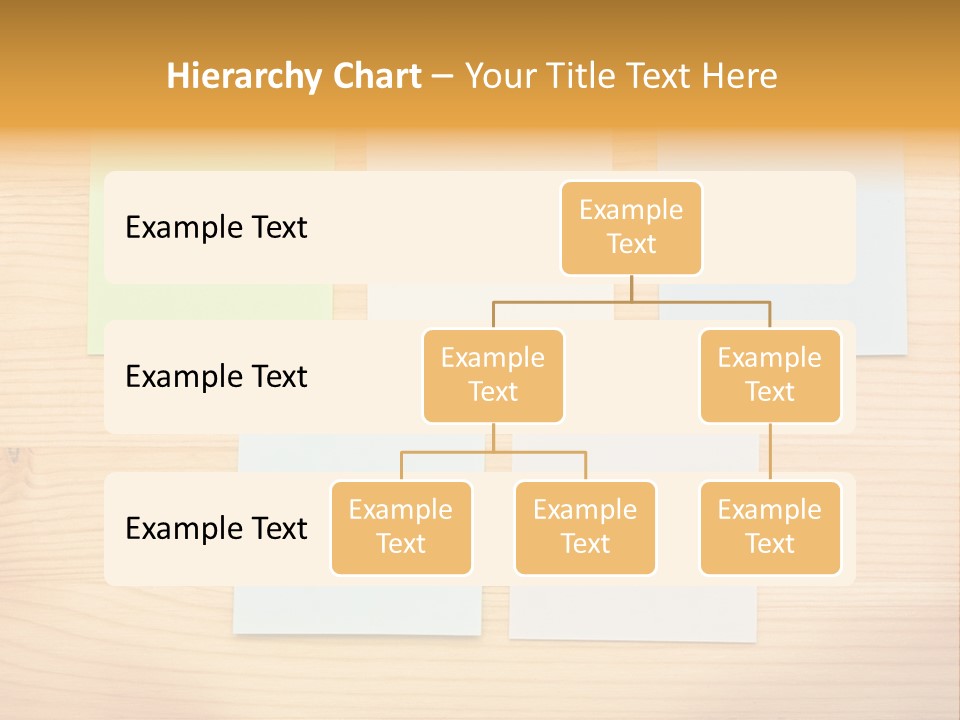 Hierarchy Chart – Your Title Text Here

Example Text

Example Text

Example Text

Example Text

Example Text

Example Text

Example Text

Example Text

Example Text